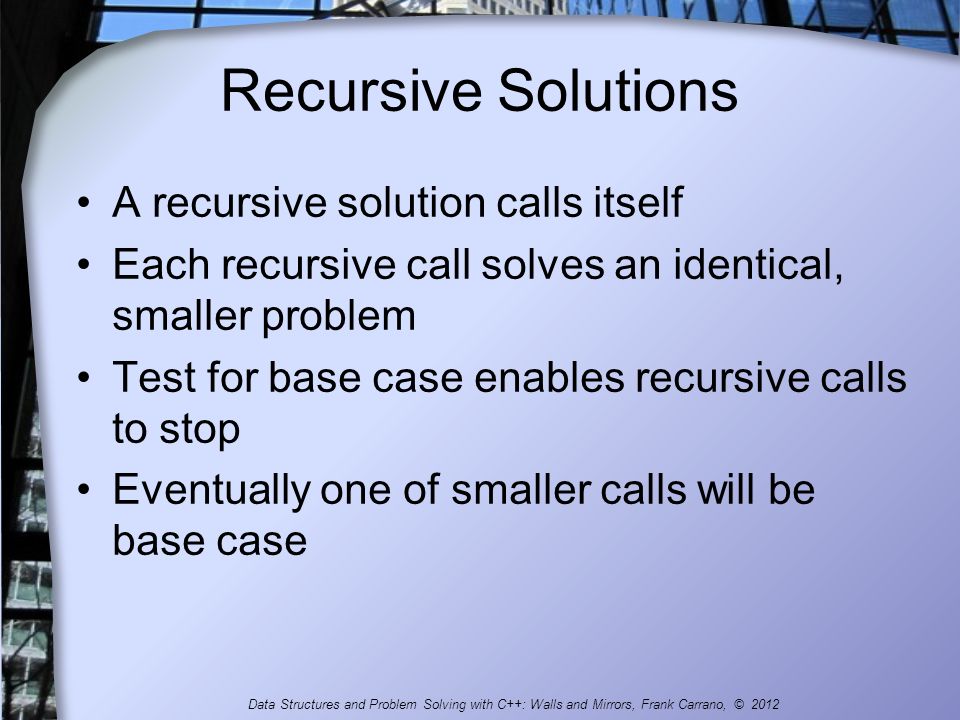 Recursive Solutions

• A recursive solution calls itself
• Each recursive call solves an identical, smaller problem
• Test for base case enables recursive calls to stop
• Eventually one of smaller calls will be base case

Data Structures and Problem Solving with C++: Walls and Mirrors, Frank Carrano, © 2012